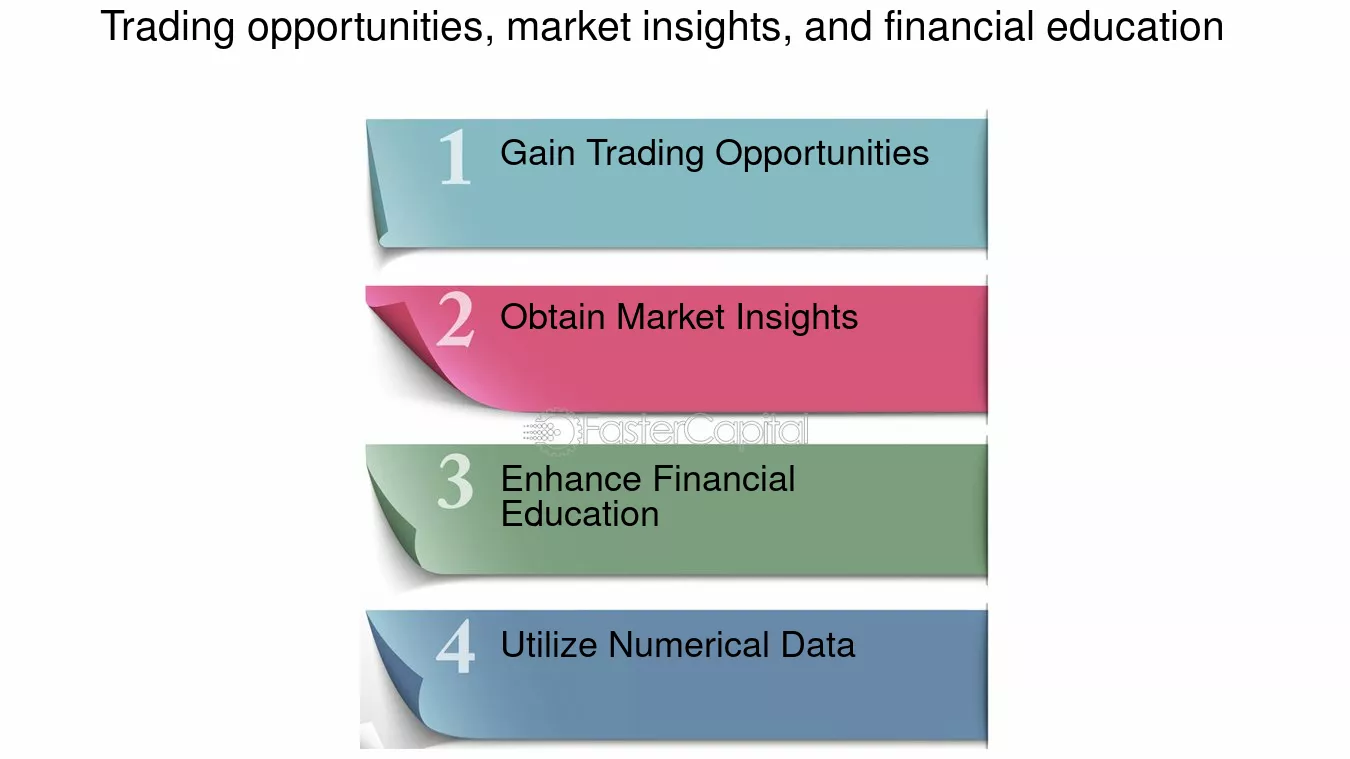 Trading opportunities, market insights, and financial education

1 Gain Trading Opportunities

2 Obtain Market Insights

FasterCapital

3 Enhance Financial Education

4 Utilize Numerical Data